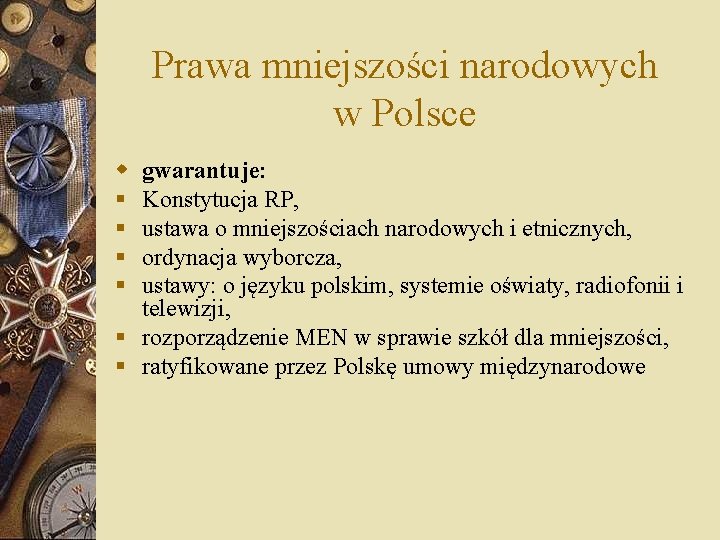 Prawa mniejszości narodowych w Polsce

gwarantuje:

Konstytucja RP,

ustawa o mniejszościach narodowych i etnicznych,

ordynacja wyborcza,

ustawy: o języku polskim, systemie oświaty, radiofonii i telewizji,

rozporządzenie MEN w sprawie szkół dla mniejszości,

ratyfikowane przez Polskę umowy międzynarodowe